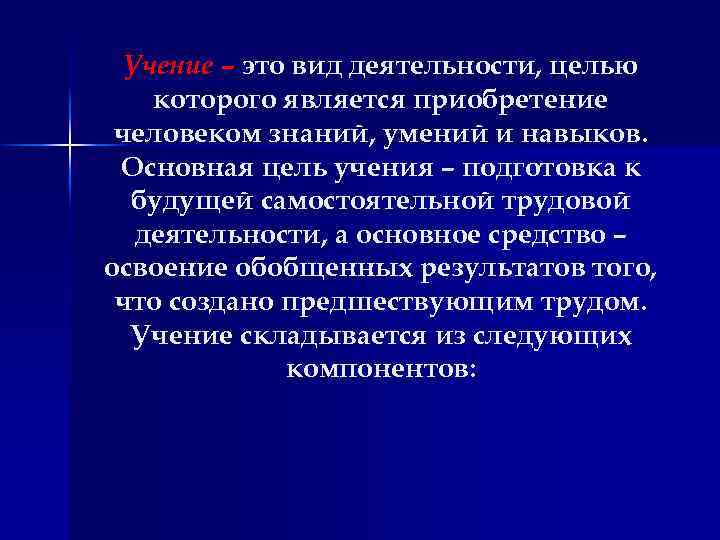 Учение – это вид деятельности, целью которого является приобретение человеком знаний, умений и навыков. Основная цель учения – подготовка к будущей самостоятельной трудовой деятельности, а основное средство – освоение обобщенных результатов того, что создано предшествующим трудом. Учение складывается из следующих компонентов: